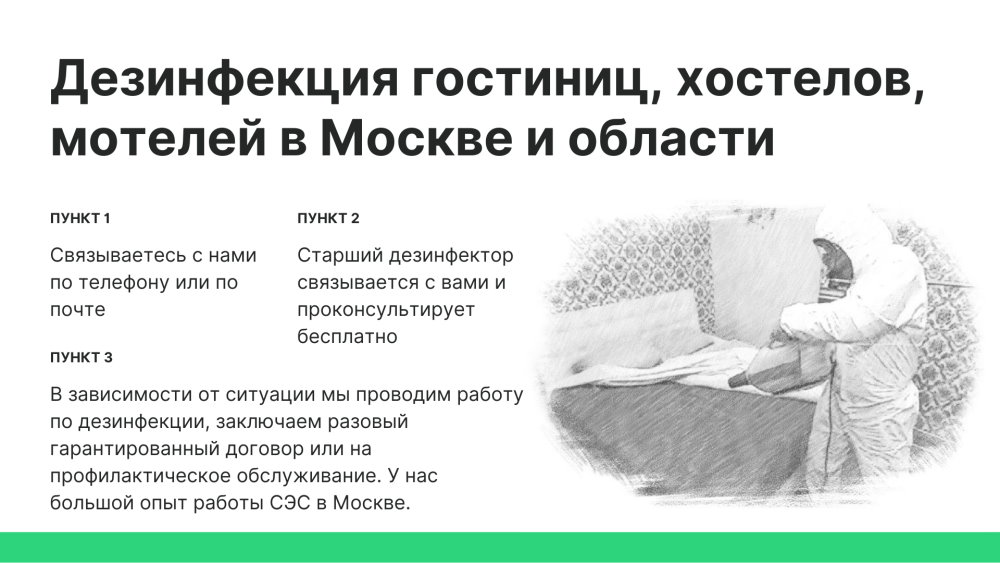 Дезинфекция гостиниц, хостелов, мотелей в Москве и области

ПУНКТ 1

Связываетесь с нами по телефону или по почте

ПУНКТ 2

Старший дезинфектор связывается с вами и проконсультирует бесплатно

ПУНКТ 3

В зависимости от ситуации мы проводим работу по дезинфекции, заключаем разовый гарантированный договор или на профилактическое обслуживание. У нас большой опыт работы СЭС в Москве.